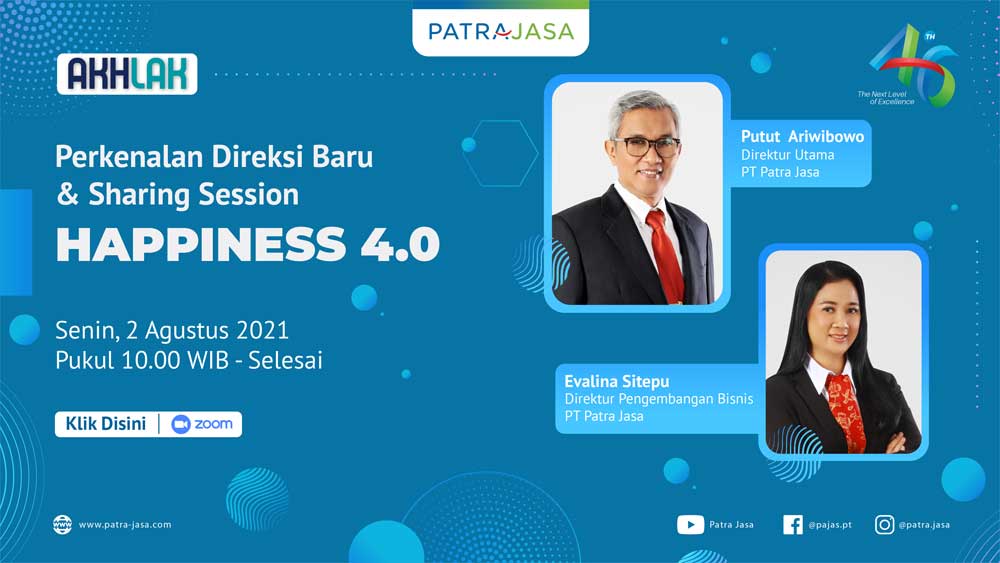 PATRAJASA

AKHLAK

46 TH
The Next Level of Excellence

Perkenalan Direksi Baru & Sharing Session
HAPPINESS 4.0

Senin, 2 Agustus 2021
Pukul 10.00 WIB - Selesai

Klik Disini | zoom

Putut Ariwibowo
Direktur Utama
PT Patra Jasa

Evalina Sitepu
Direktur Pengembangan Bisnis
PT Patra Jasa

www.patra-jasa.com

Patra Jasa

@pajas.pt

@patra.jasa